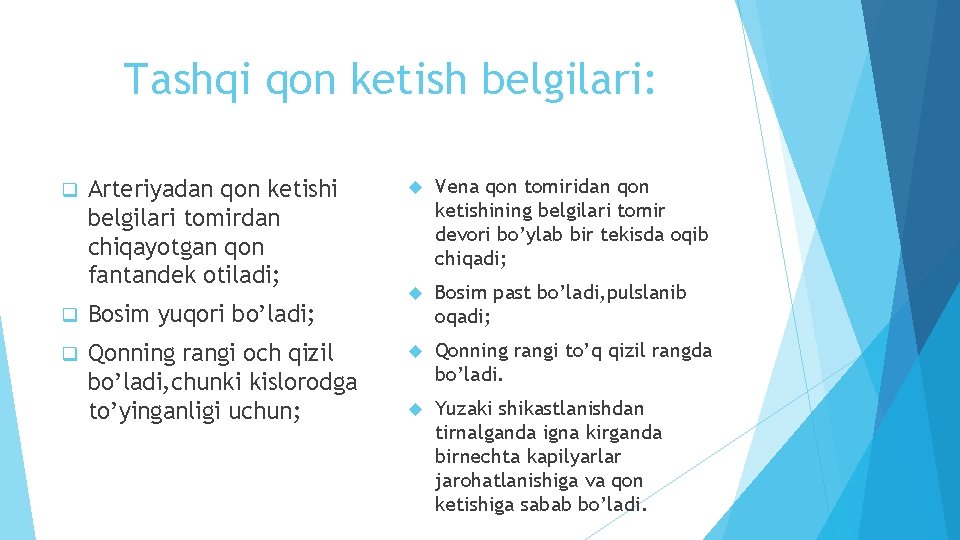 Tashqi qon ketish belgilari:

Arteriyadan qon ketishi belgilari tomirdan chiqayotgan qon fantandek otiladi;

Bosim yuqori bo’ladi;

Qonning rangi och qizil bo’ladi,chunki kislorodga to’yinganligi uchun;

Vena qon tomiridan qon ketishining belgilari tomir devori bo’ylab bir tekisda oqib chiqadi;

Bosim past bo’ladi,pulslanib oqadi;

Qonning rangi to’q qizil rangda bo’ladi.

Yuzaki shikastlanishdan tirnalganda igna kirganda birnechta kapilyarlar jarohatlanishiga va qon ketishiga sabab bo’ladi.